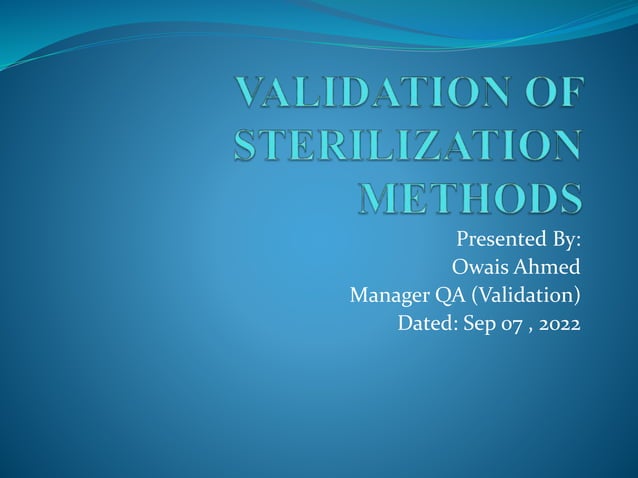 VALIDATION OF STERILIZATION METHODS

Presented By:
Owais Ahmed
Manager QA (Validation)
Dated: Sep 07 , 2022